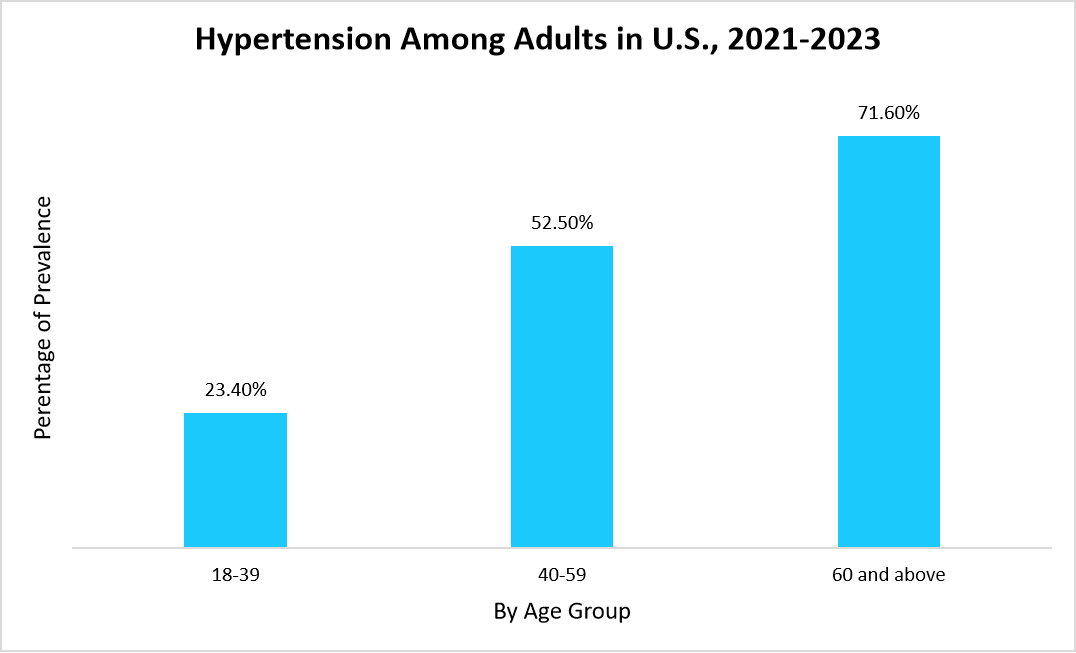 Hypertension Among Adults in U.S., 2021-2023

Perentage of Prevalence

23.40%

52.50%

71.60%

18-39

40-59

60 and above

By Age Group